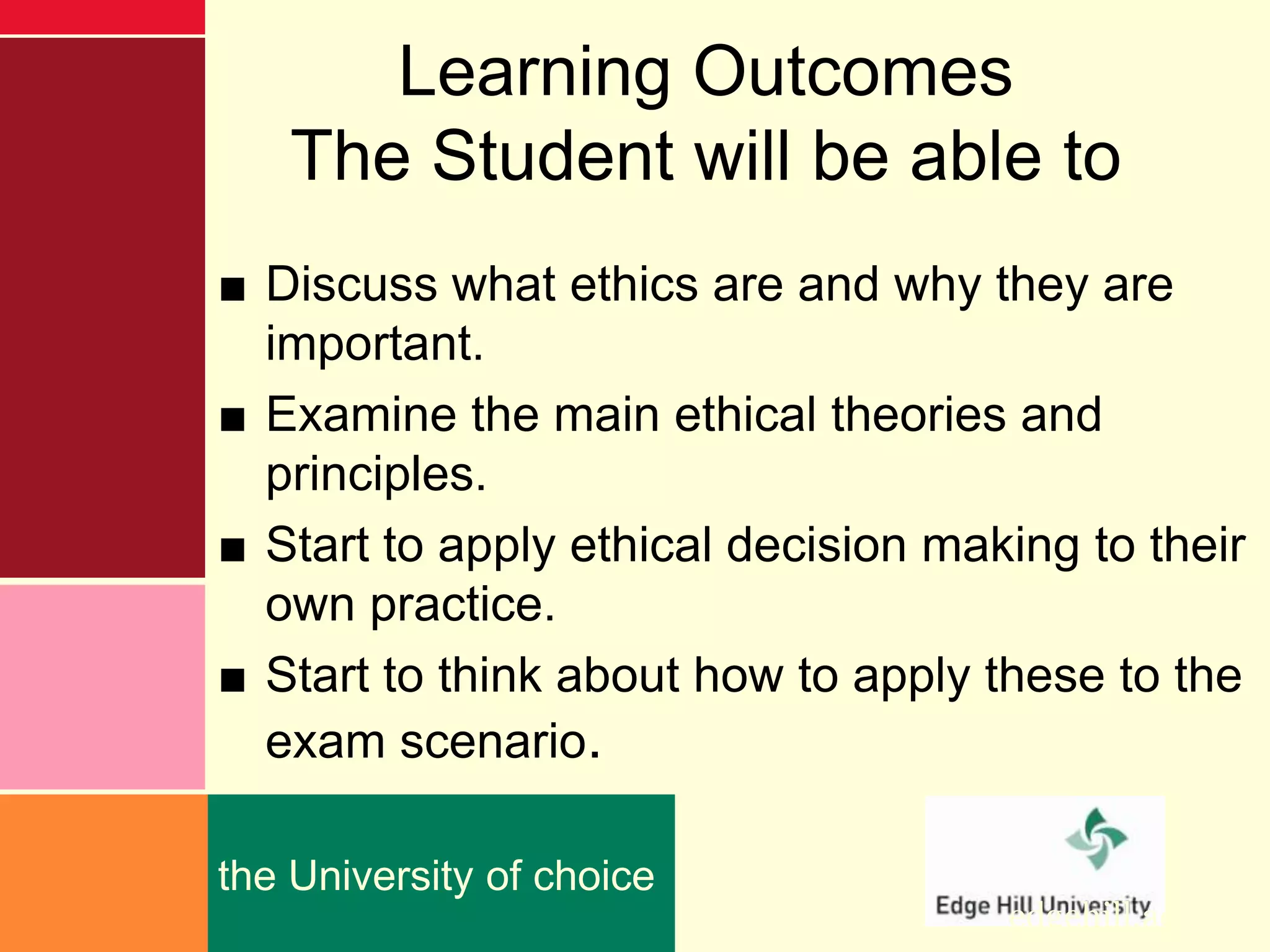 Learning Outcomes
The Student will be able to

■ Discuss what ethics are and why they are important.
■ Examine the main ethical theories and principles.
■ Start to apply ethical decision making to their own practice.
■ Start to think about how to apply these to the exam scenario.

the University of choice

Edge Hill University